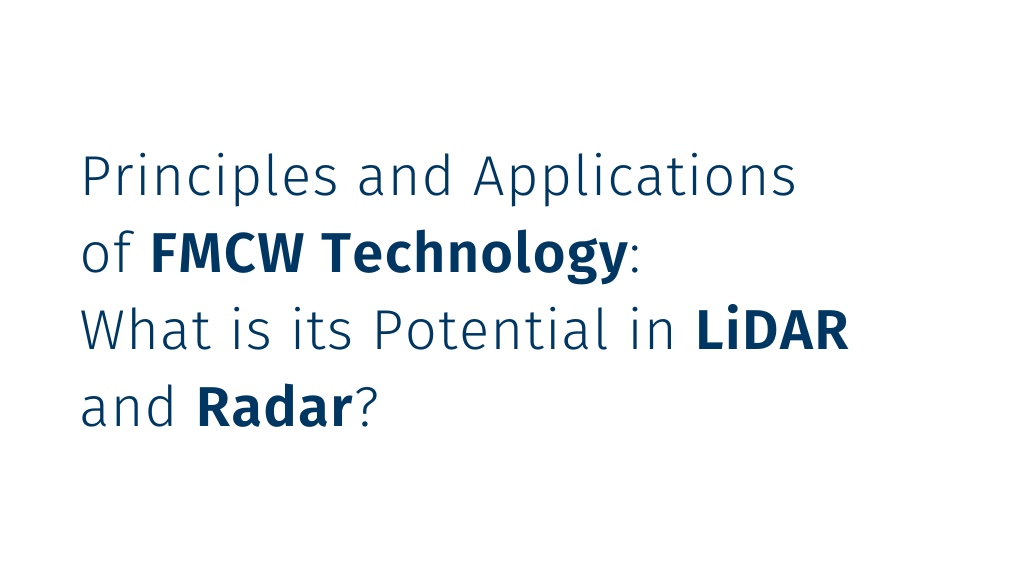 Principles and Applications of FMCW Technology: What is its Potential in LiDAR and Radar?